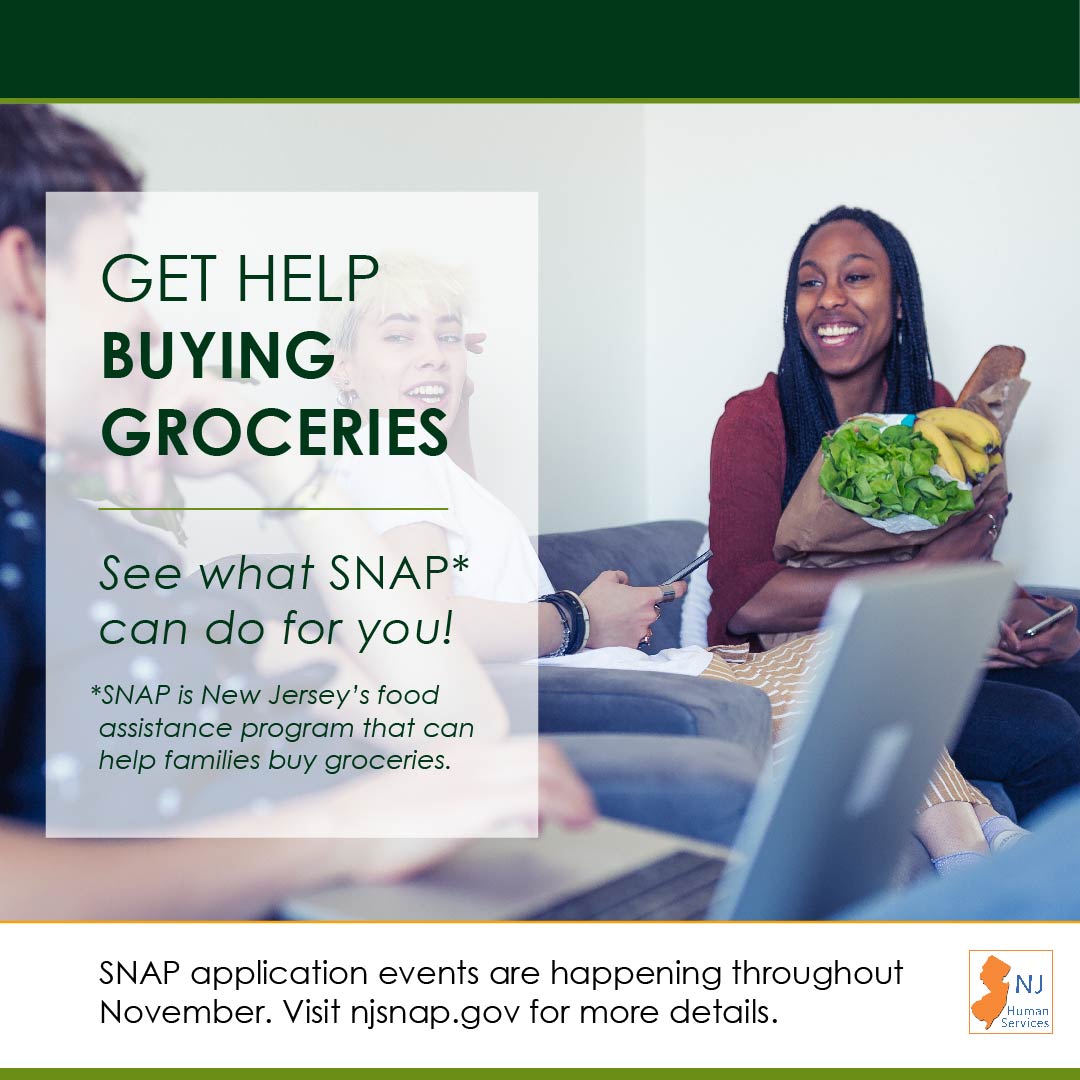 GET HELP
BUYING
GROCERIES

See what SNAP* can do for you!

*SNAP is New Jersey's food assistance program that can help families buy groceries.

SNAP application events are happening throughout November. Visit njsnap.gov for more details.

NJ
Human
Services